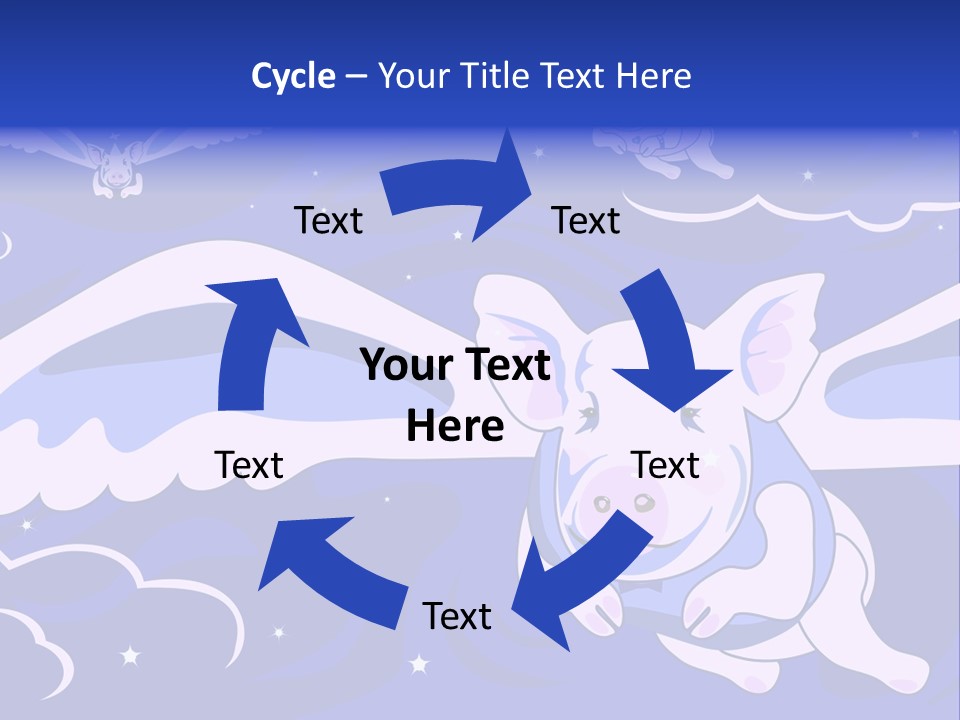 Cycle – Your Title Text Here

Text

Text

Your Text Here

Text

Text

Text